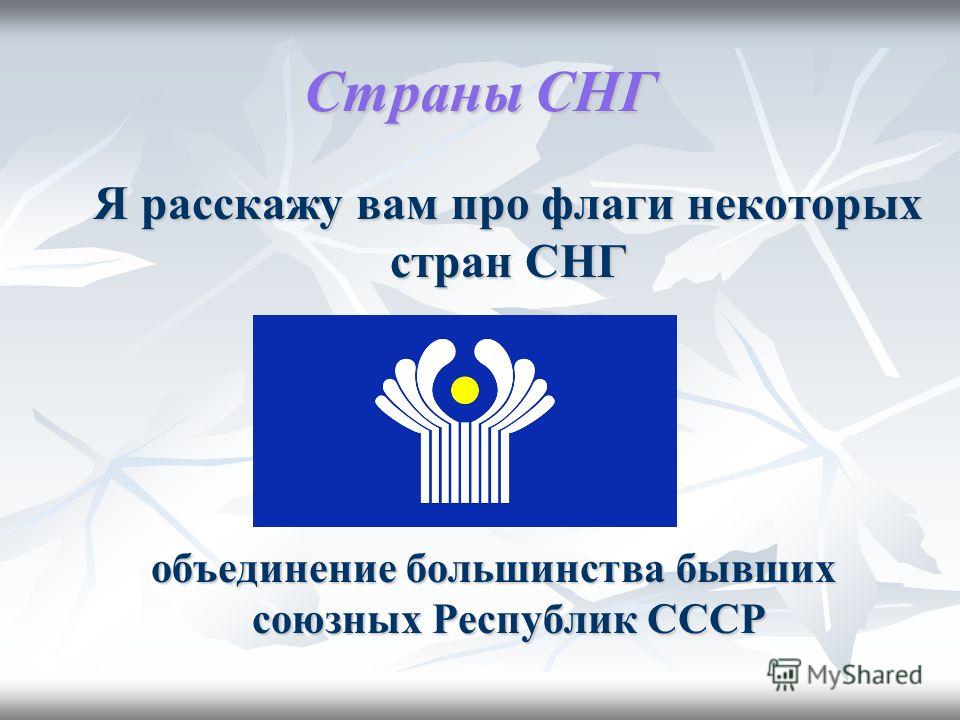 Страны СНГ

Я расскажу вам про флаги некоторых стран СНГ

объединение большинства бывших союзных Республик СССР

MyShared